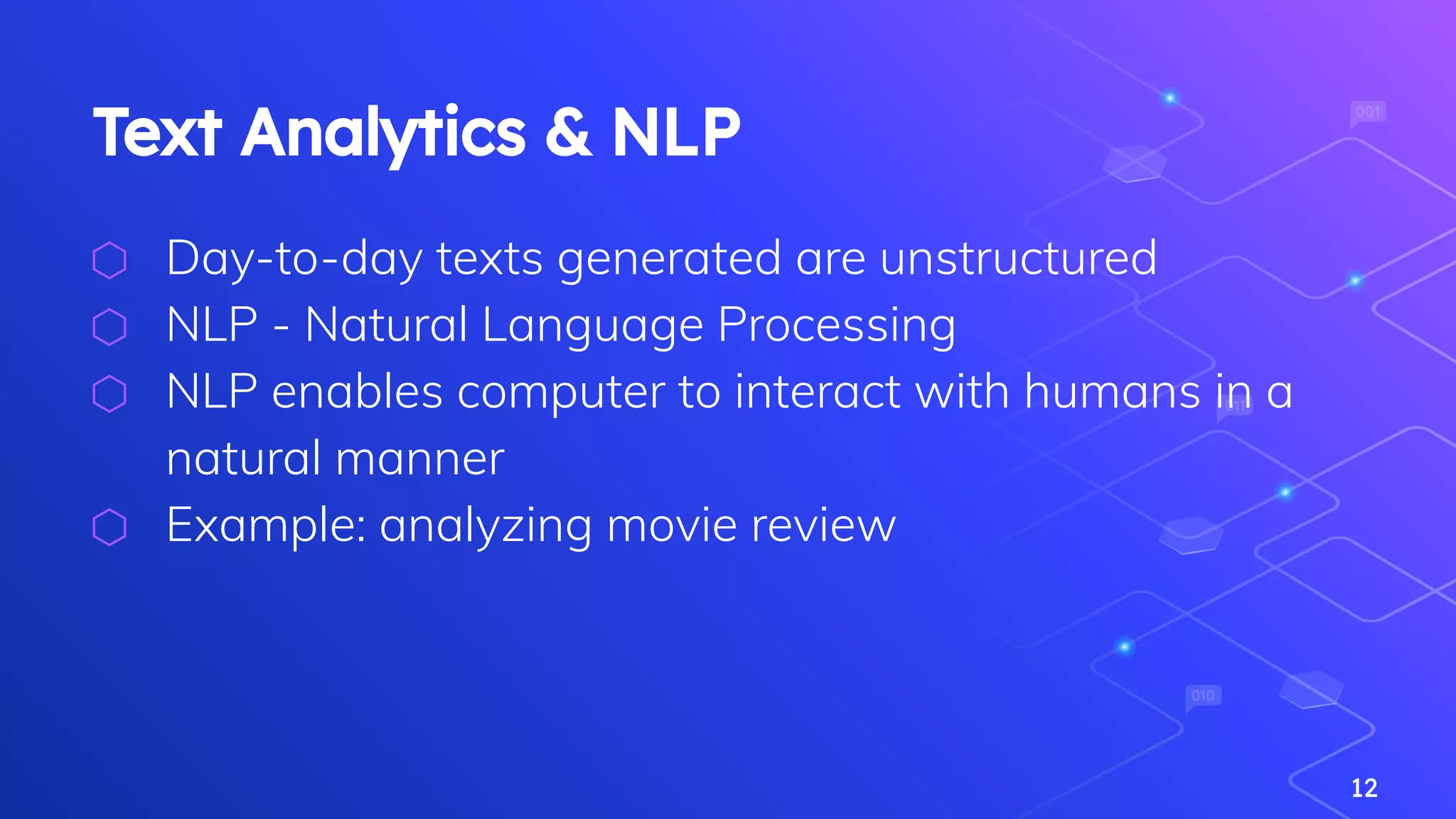 Text Analytics & NLP

Day-to-day texts generated are unstructured
NLP - Natural Language Processing
NLP enables computer to interact with humans in a natural manner
Example: analyzing movie review

001
011
010

12